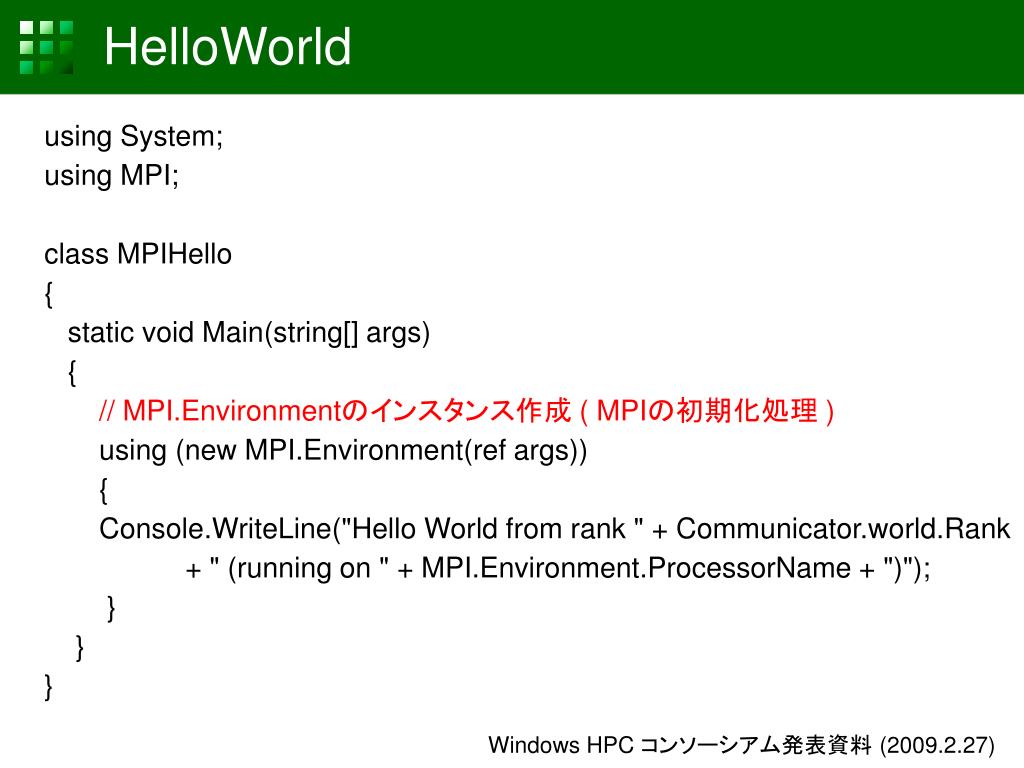 HelloWorld

using System;
using MPI;

class MPIHello
{
static void Main(string[] args)
{
// MPI.Environmentのインスタンス作成 ( MPIの初期化処理 )
using (new MPI.Environment(ref args))
{
Console.WriteLine("Hello World from rank " + Communicator.world.Rank
+ " (running on " + MPI.Environment.ProcessorName + ")");
}
}
}

Windows HPC コンソーシアム発表資料 (2009.2.27)